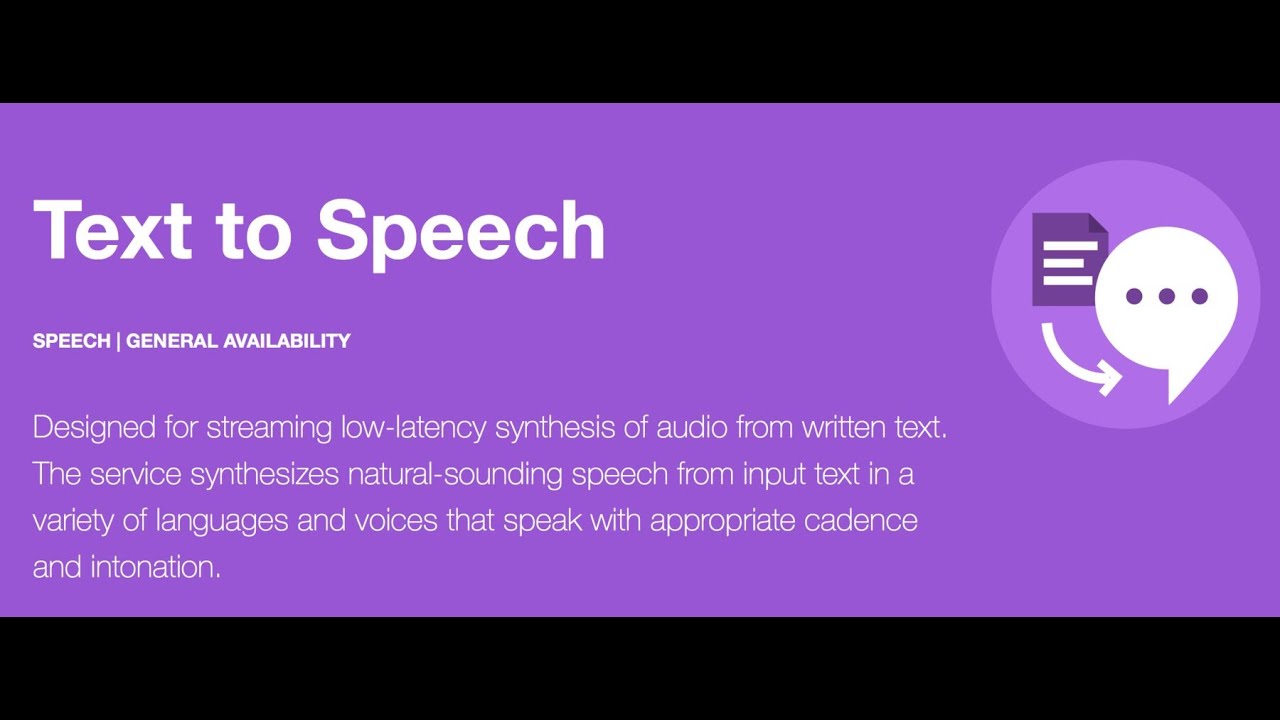 Text to Speech

SPEECH | GENERAL AVAILABILITY

Designed for streaming low-latency synthesis of audio from written text. The service synthesizes natural-sounding speech from input text in a variety of languages and voices that speak with appropriate cadence and intonation.